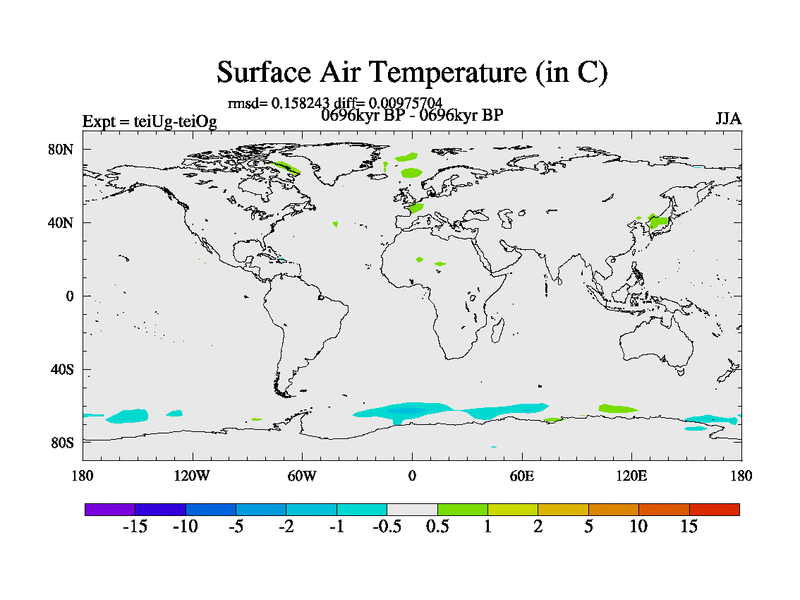 Surface Air Temperature (in C)

rmsd= 0.158243 diff= 0.00975704

Expt = teiUg-teiOg

0696kyr BP - 0696kyr BP

JJA

80N
40N
0
40S
80S

180 120W 60W 0 60E 120E 180

-15 -10 -5 -2 -1 -0.5 0.5 1 2 5 10 15